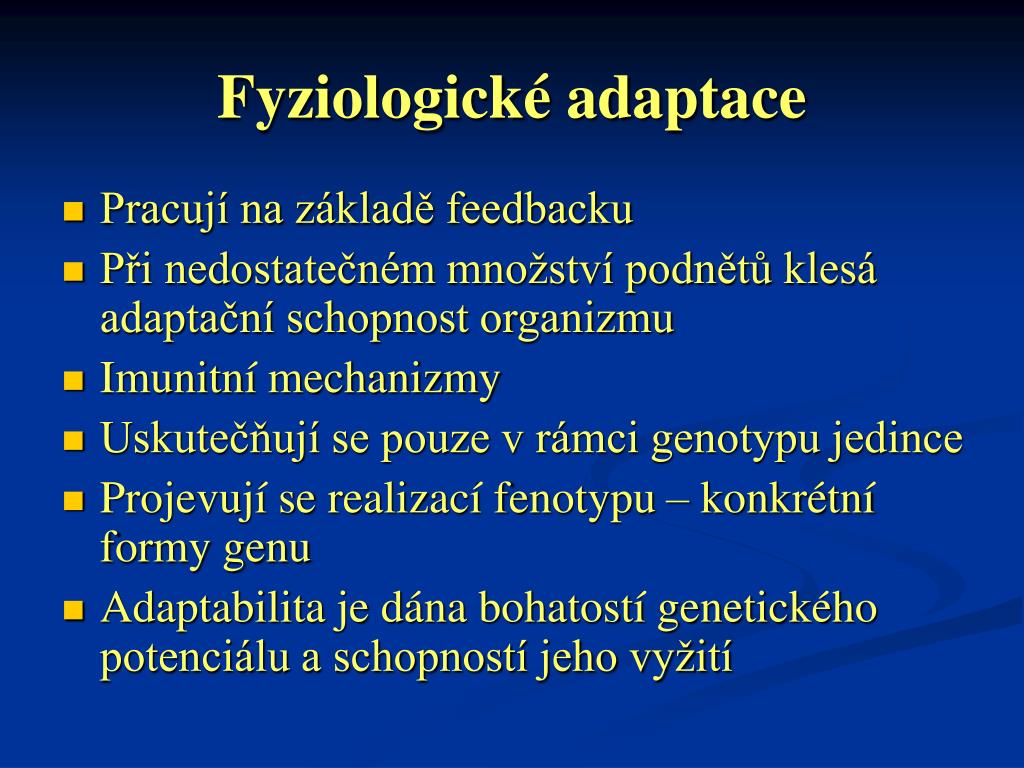 Fyziologické adaptace

- Pracují na základě feedbacku
- Při nedostatečném množství podnětů klesá adaptační schopnost organizmu
- Imunitní mechanizmy
- Uskutečňují se pouze v rámci genotypu jedince
- Projevují se realizací fenotypu – konkrétní formy genu
- Adaptabilita je dána bohatostí genetického potenciálu a schopností jeho vyžití